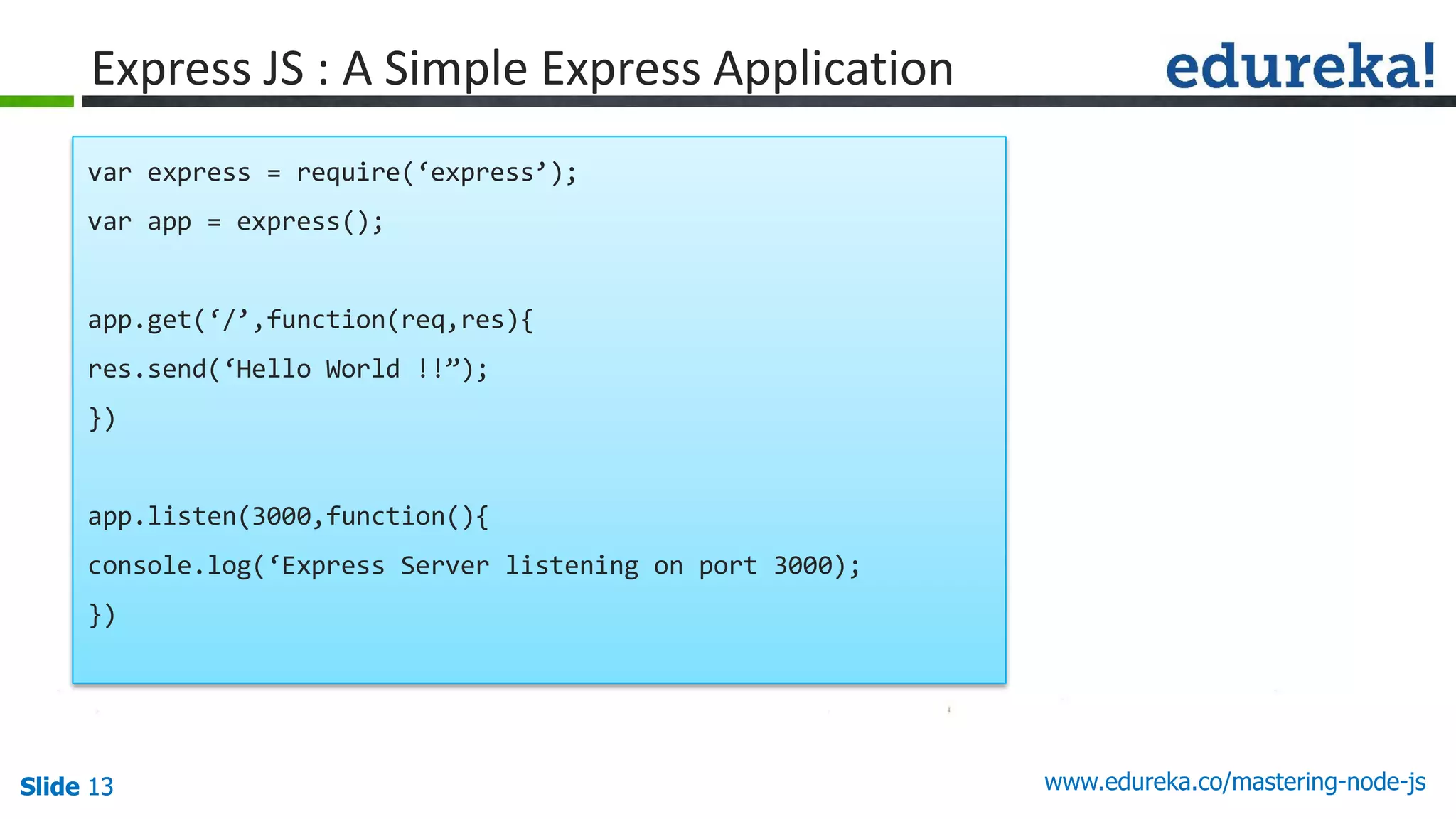 Express JS : A Simple Express Application

edureka!

var express = require(‘express’);

var app = express();

app.get(‘/’,function(req,res){

res.send(‘Hello World !!”);

})

app.listen(3000,function(){

console.log(‘Express Server listening on port 3000);

})

Slide 13

www.edureka.co/mastering-node-js